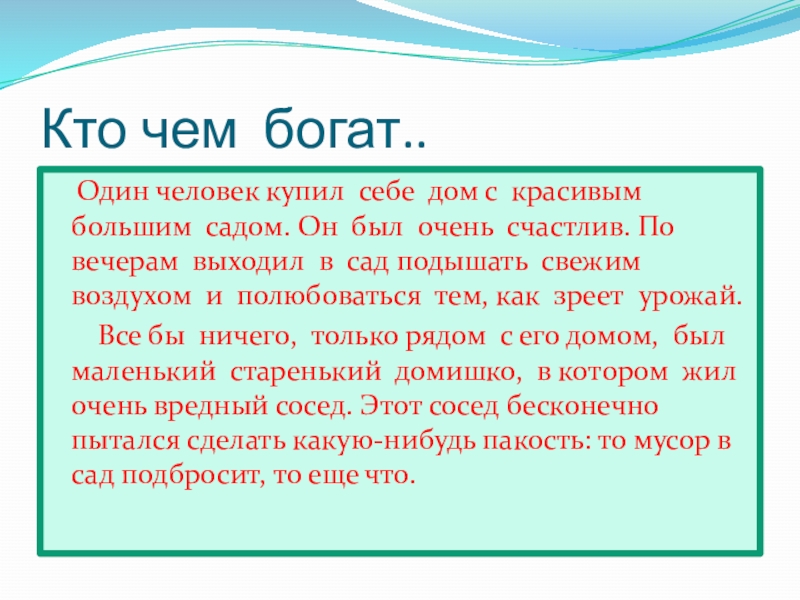 Кто чем богат..

Один человек купил себе дом с красивым большим садом. Он был очень счастлив. По вечерам выходил в сад подышать свежим воздухом и полюбоваться тем, как зреет урожай.

Все бы ничего, только рядом с его домом, был маленький старенький домишко, в котором жил очень вредный сосед. Этот сосед бесконечно пытался сделать какую-нибудь пакость: то мусор в сад подбросит, то еще что.